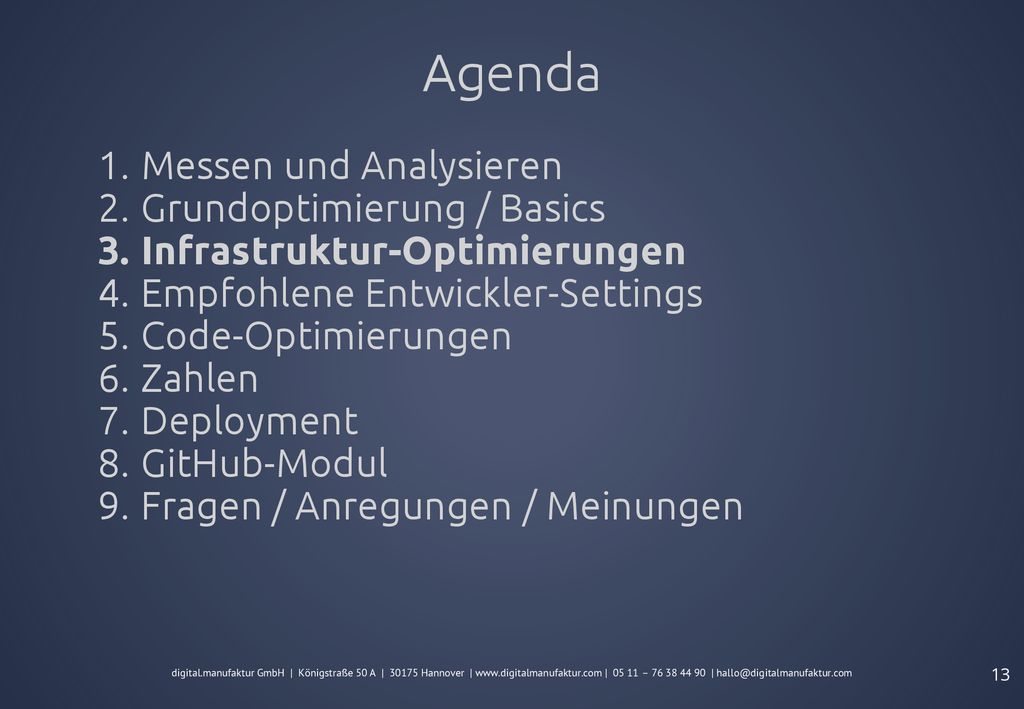 Agenda

1. Messen und Analysieren
2. Grundoptimierung / Basics
3. Infrastruktur-Optimierungen
4. Empfohlene Entwickler-Settings
5. Code-Optimierungen
6. Zahlen
7. Deployment
8. GitHub-Modul
9. Fragen / Anregungen / Meinungen

digital.manufaktur GmbH | Königstraße 50 A | 30175 Hannover | www.digitalmanufaktur.com | 05 11 – 76 38 44 90 | hallo@digitalmanufaktur.com

13